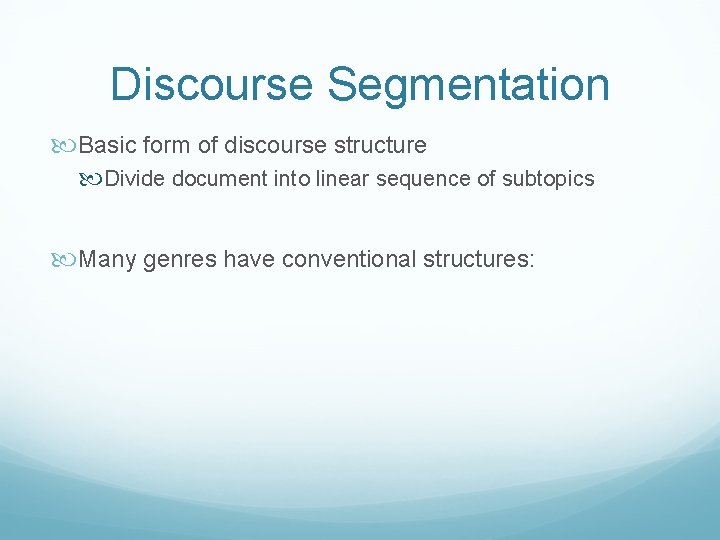 Discourse Segmentation

Basic form of discourse structure

Divide document into linear sequence of subtopics

Many genres have conventional structures: